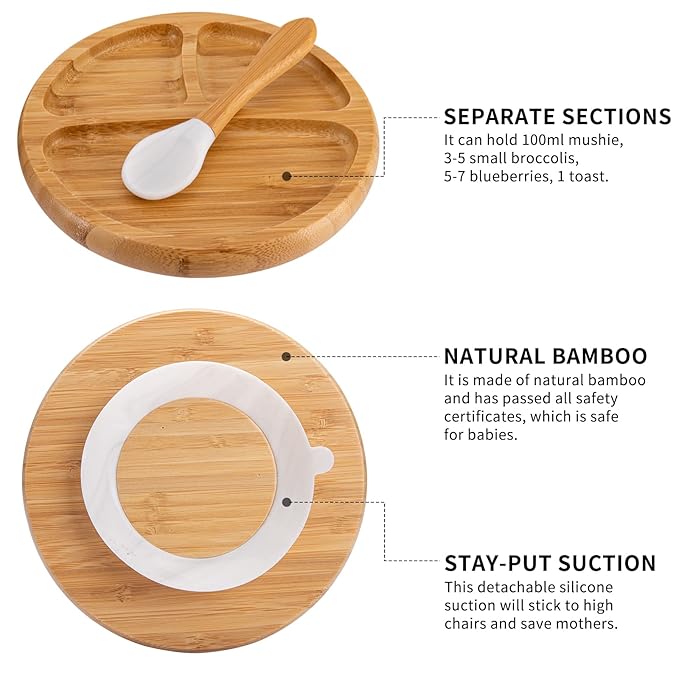 SEPARATE SECTIONS
It can hold 100ml mushie, 3-5 small broccolis, 5-7 blueberries, 1 toast.

NATURAL BAMBOO
It is made of natural bamboo and has passed all safety certificates, which is safe for babies.

STAY-PUT SUCTION
This detachable silicone suction will stick to high chairs and save mothers.